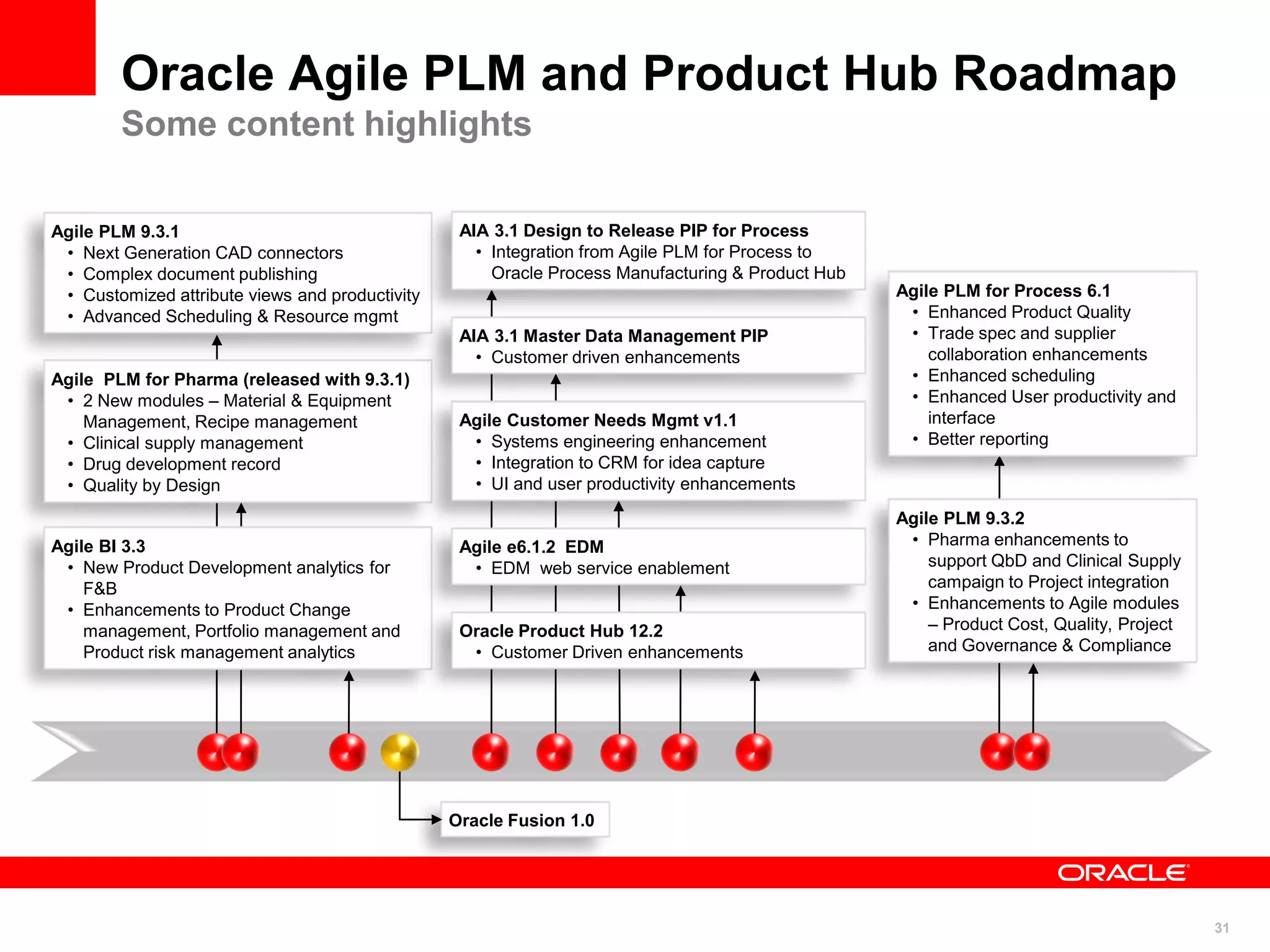 Oracle Agile PLM and Product Hub Roadmap
Some content highlights

Agile PLM 9.3.1
• Next Generation CAD connectors
• Complex document publishing
• Customized attribute views and productivity
• Advanced Scheduling & Resource mgmt

Agile PLM for Pharma (released with 9.3.1)
• 2 New modules – Material & Equipment Management, Recipe management
• Clinical supply management
• Drug development record
• Quality by Design

Agile BI 3.3
• New Product Development analytics for F&B
• Enhancements to Product Change management, Portfolio management and Product risk management analytics

AIA 3.1 Design to Release PIP for Process
• Integration from Agile PLM for Process to Oracle Process Manufacturing & Product Hub

AIA 3.1 Master Data Management PIP
• Customer driven enhancements

Agile Customer Needs Mgmt v1.1
• Systems engineering enhancement
• Integration to CRM for idea capture
• UI and user productivity enhancements

Agile e6.1.2 EDM
• EDM web service enablement

Oracle Product Hub 12.2
• Customer Driven enhancements

Agile PLM for Process 6.1
• Enhanced Product Quality
• Trade spec and supplier collaboration enhancements
• Enhanced scheduling
• Enhanced User productivity and interface
• Better reporting

Agile PLM 9.3.2
• Pharma enhancements to support QbD and Clinical Supply campaign to Project integration
• Enhancements to Agile modules – Product Cost, Quality, Project and Governance & Compliance

Oracle Fusion 1.0

ORACLE

31